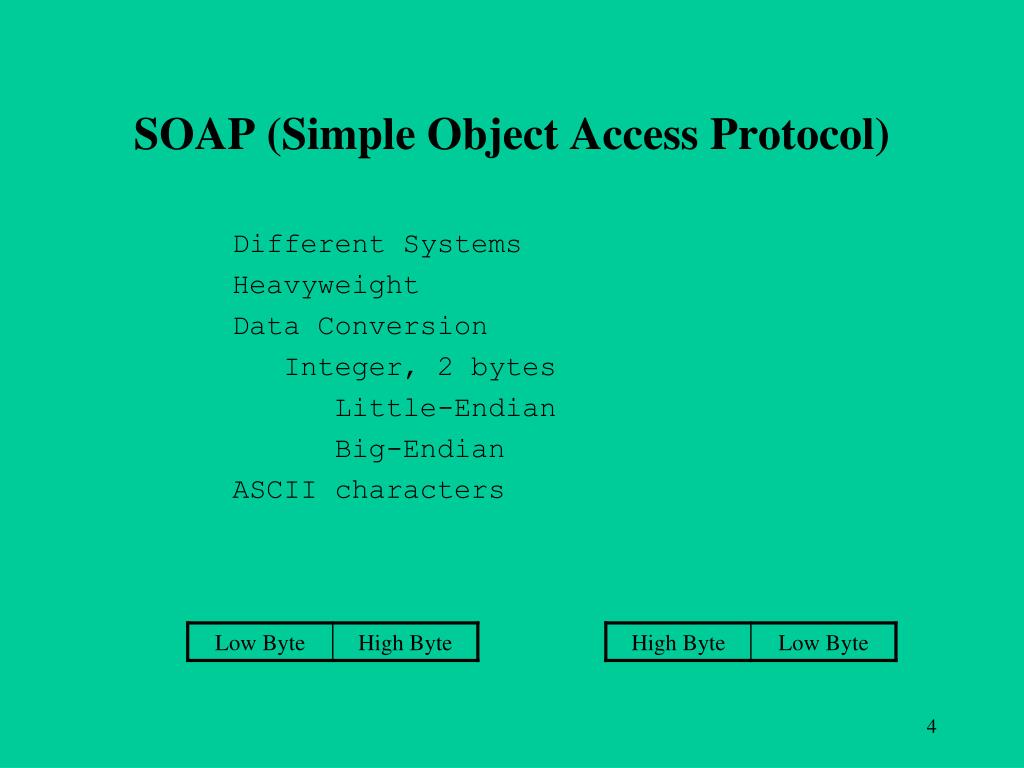 SOAP (Simple Object Access Protocol)

Different Systems
Heavyweight
Data Conversion
Integer, 2 bytes
Little-Endian
Big-Endian
ASCII characters

| Low Byte | High Byte |
|---|---|

| High Byte | Low Byte |
|---|---|

4